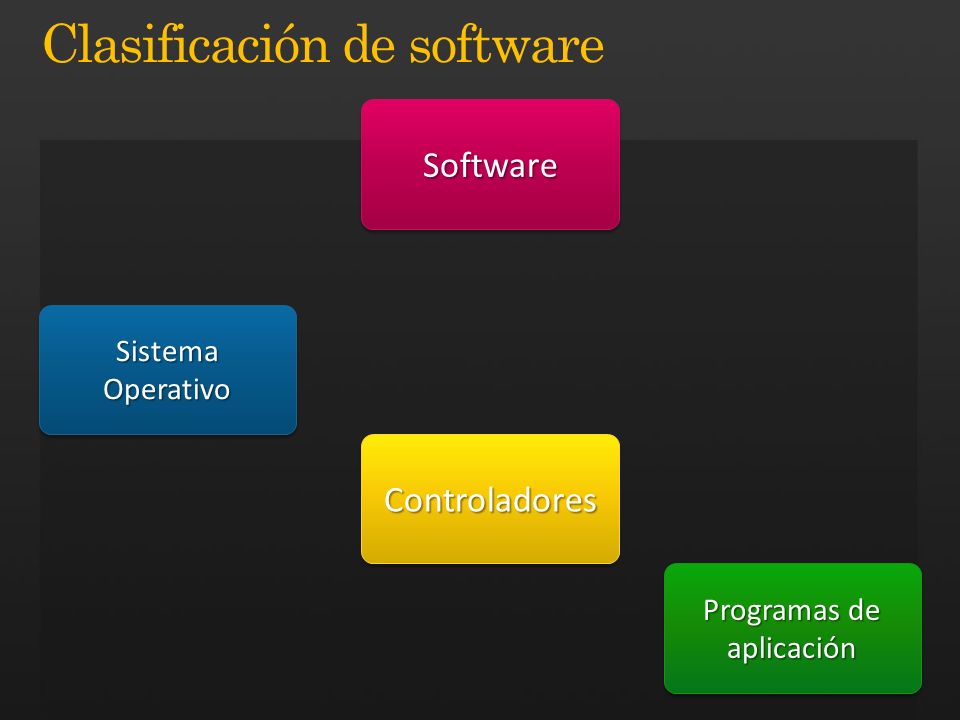 Clasificación de software

Software

Sistema Operativo

Controladores

Programas de aplicación